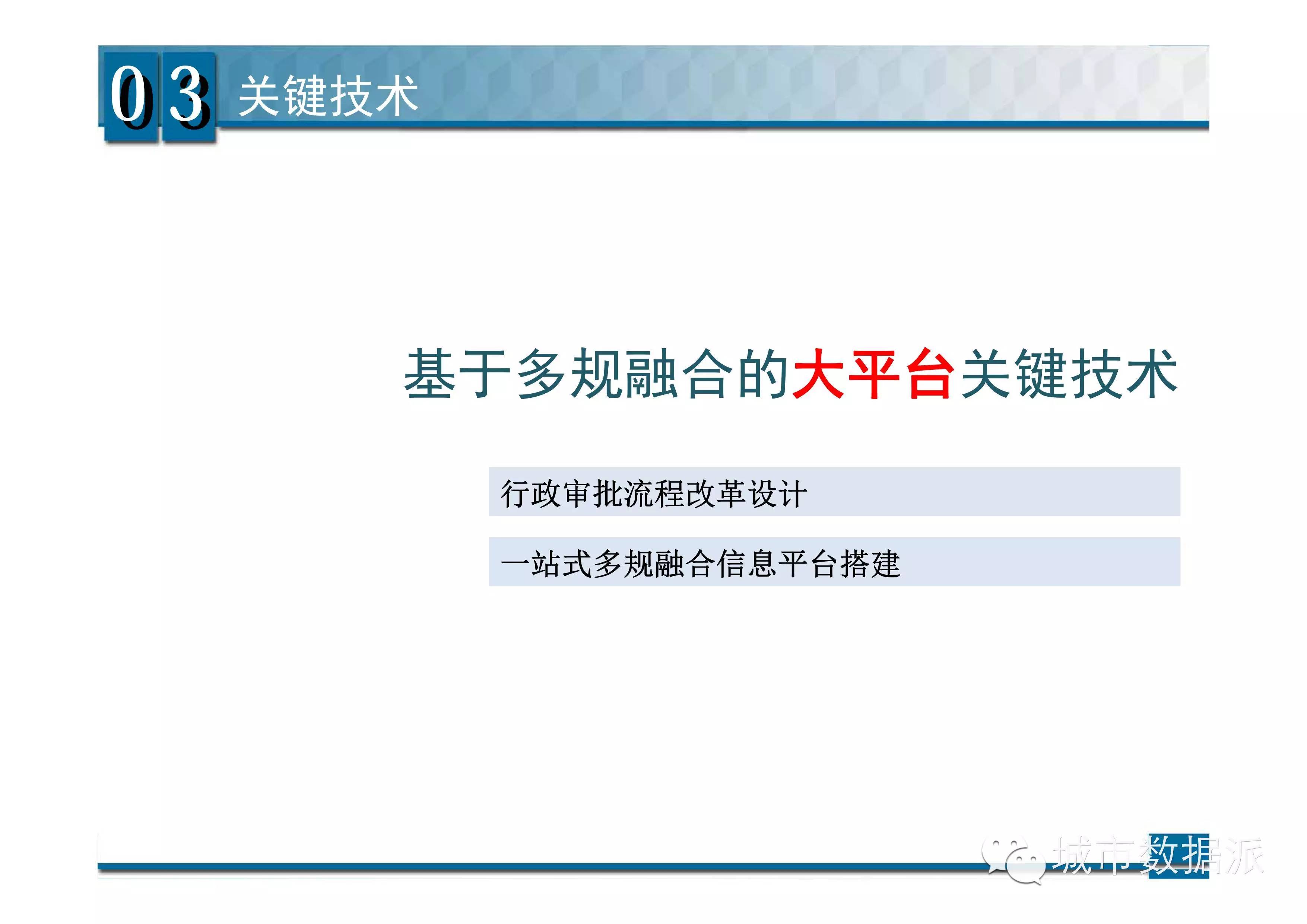 03 关键技术

基于多规融合的大平台关键技术

行政审批流程改革设计

一站式多规融合信息平台搭建

城市数据派